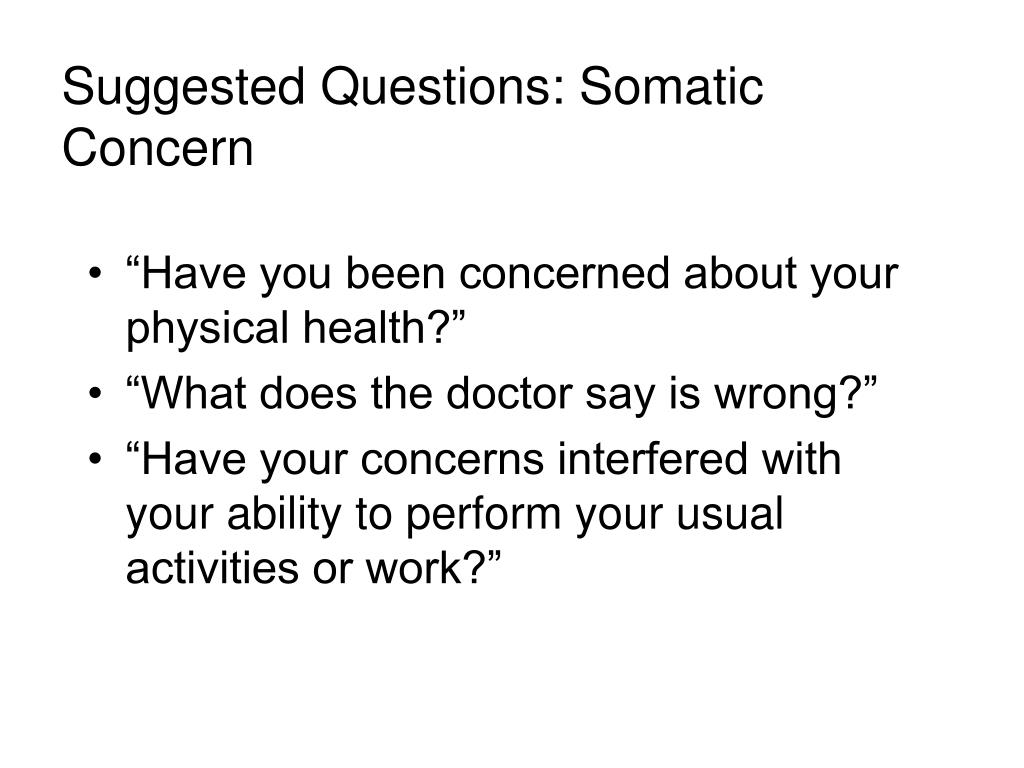 Suggested Questions: Somatic Concern

• “Have you been concerned about your physical health?”
• “What does the doctor say is wrong?”
• “Have your concerns interfered with your ability to perform your usual activities or work?”